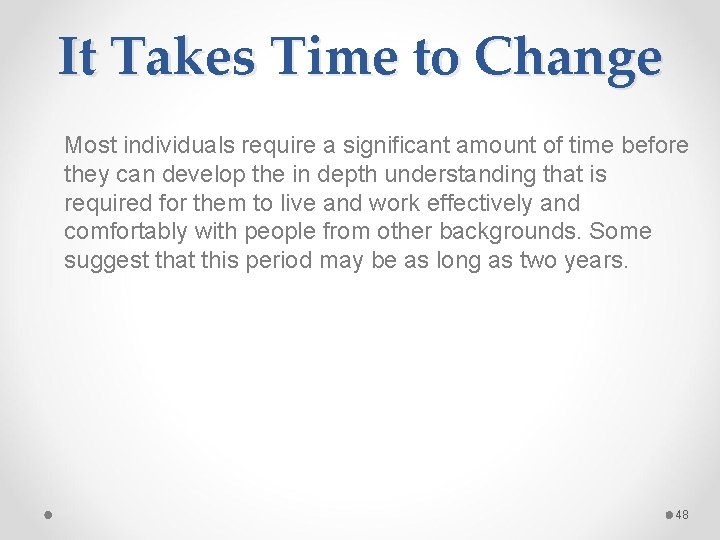 It Takes Time to Change

Most individuals require a significant amount of time before they can develop the in depth understanding that is required for them to live and work effectively and comfortably with people from other backgrounds. Some suggest that this period may be as long as two years.

48